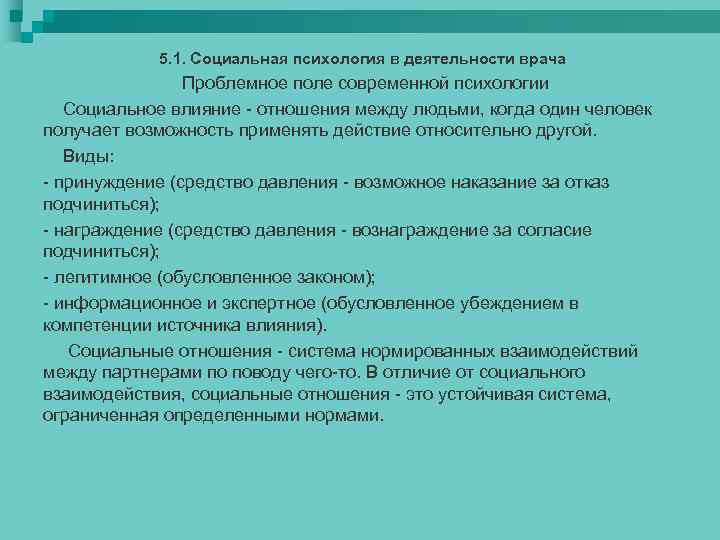 5.1. Социальная психология в деятельности врача

Проблемное поле современной психологии

Социальное влияние - отношения между людьми, когда один человек получает возможность применять действие относительно другой.

Виды:

- принуждение (средство давления - возможное наказание за отказ подчиниться);

- награждение (средство давления - вознаграждение за согласие подчиниться);

- легитимное (обусловленное законом);

- информационное и экспертное (обусловленное убеждением в компетенции источника влияния).

Социальные отношения - система нормированных взаимодействий между партнерами по поводу чего-то. В отличие от социального взаимодействия, социальные отношения - это устойчивая система, ограниченная определенными нормами.